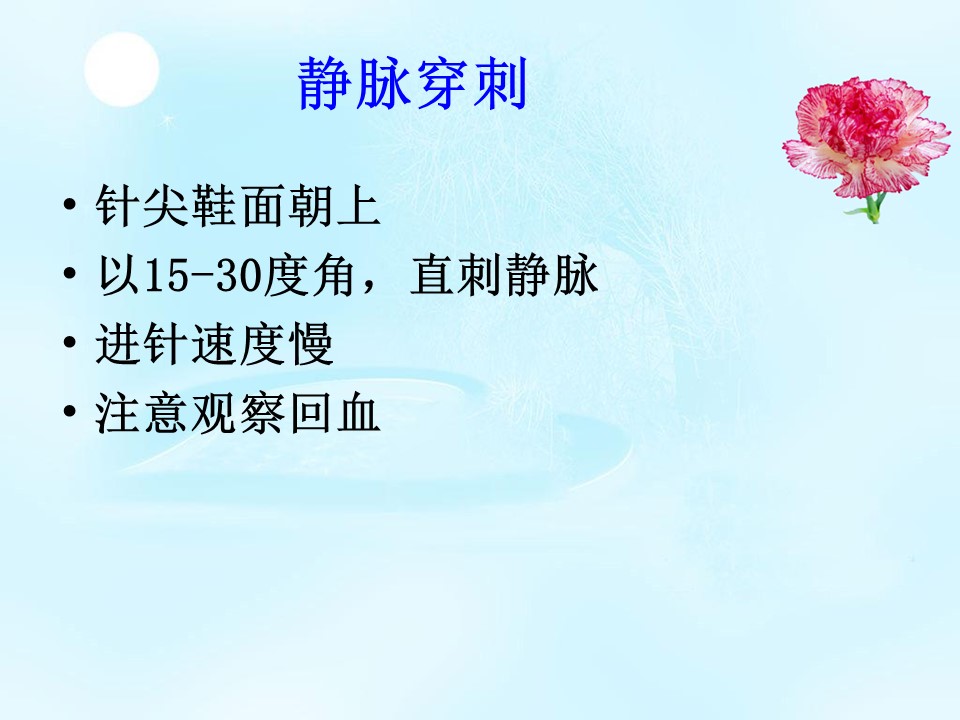 静脉穿刺

• 针尖鞋面朝上
• 以15-30度角，直刺静脉
• 进针速度慢
• 注意观察回血